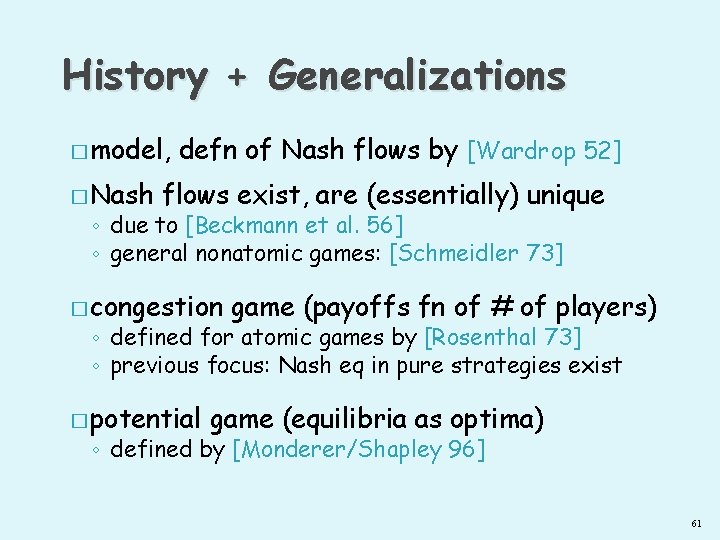 History + Generalizations

□ model, defn of Nash flows by [Wardrop 52]

□ Nash flows exist, are (essentially) unique
◦ due to [Beckmann et al. 56]
◦ general nonatomic games: [Schmeidler 73]

□ congestion game (payoffs fn of # of players)
◦ defined for atomic games by [Rosenthal 73]
◦ previous focus: Nash eq in pure strategies exist

□ potential game (equilibria as optima)
◦ defined by [Monderer/Shapley 96]

61